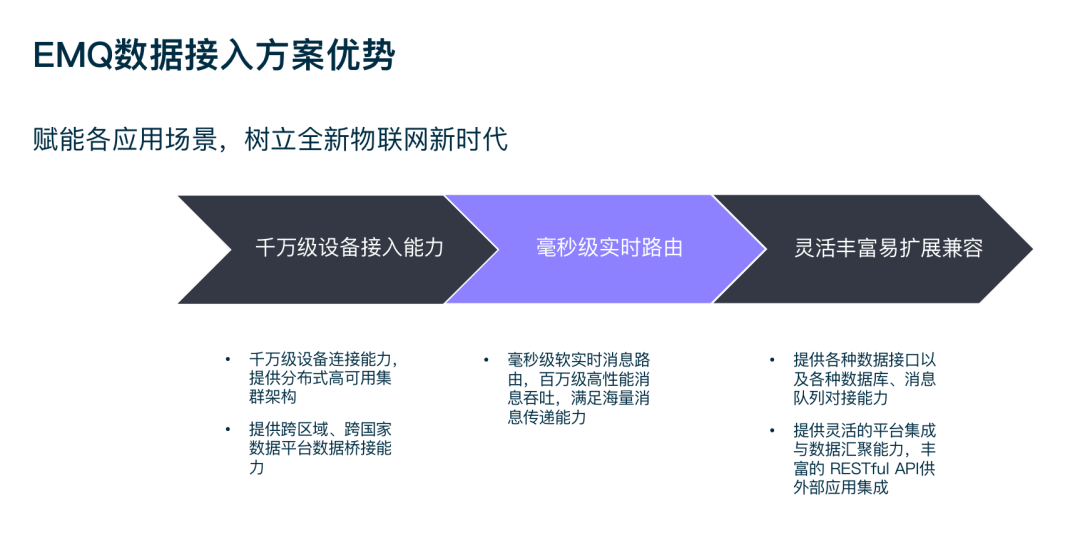 EMQ数据接入方案优势

赋能各应用场景，树立全新物联网新时代

千万级设备接入能力

毫秒级实时路由

灵活丰富易扩展兼容

• 千万级设备连接能力，提供分布式高可用集群架构

• 提供跨区域、跨国家数据平台数据桥接能力

• 毫秒级软实时消息路由，百万级高性能消息吞吐，满足海量消息传递能力

• 提供各种数据接口以及各种数据库、消息队列对接能力

• 提供灵活的平台集成与数据汇聚能力，丰富的 RESTful API供外部应用集成